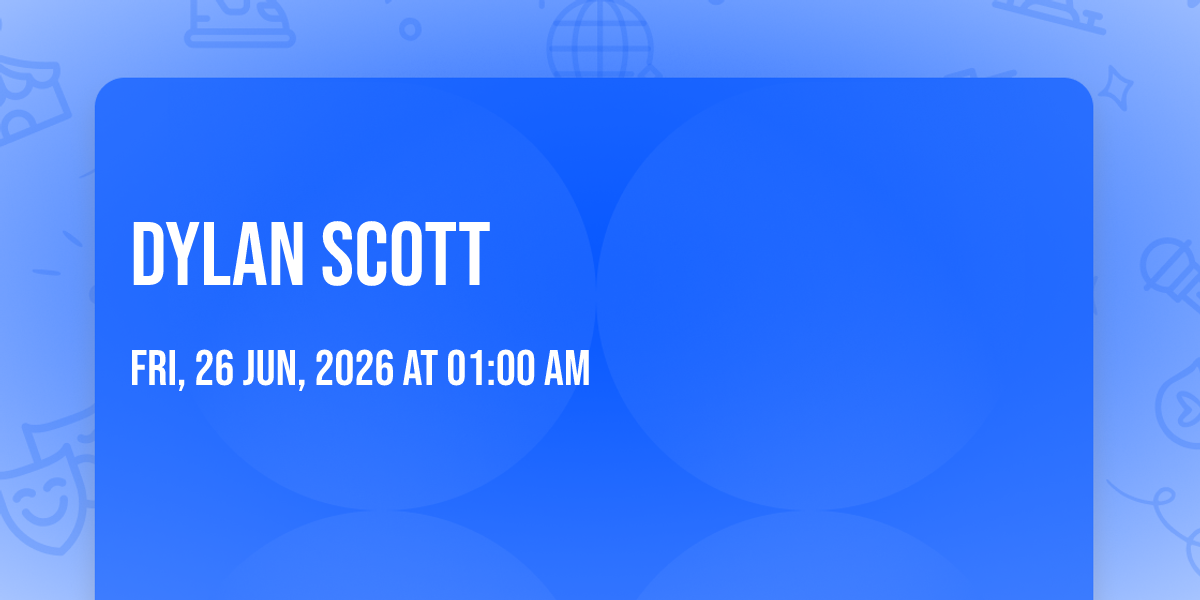 DYLAN SCOTT

FRI, 26 JUN, 2026 AT 01:00 AM